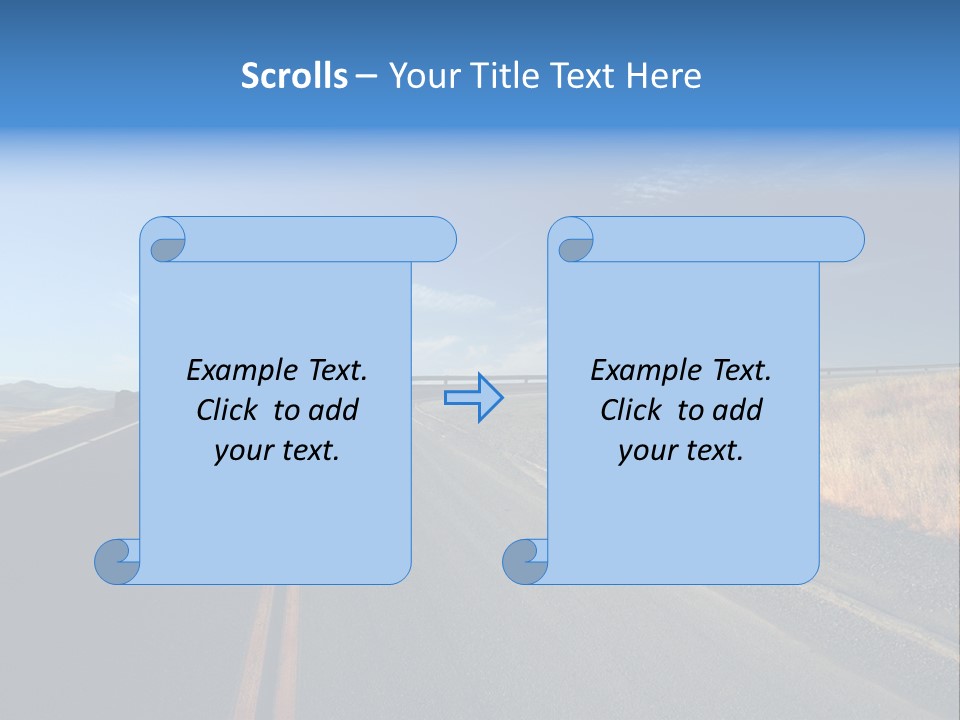 Scrolls – Your Title Text Here

Example Text. Click to add your text.

Example Text. Click to add your text.